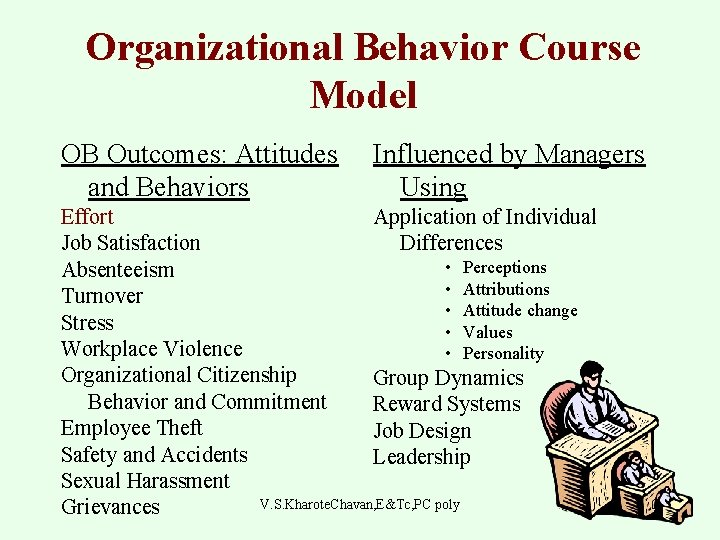 Organizational Behavior Course Model

OB Outcomes: Attitudes and Behaviors
Effort
Job Satisfaction
Absenteeism
Turnover
Stress
Workplace Violence
Organizational Citizenship Behavior and Commitment
Employee Theft
Safety and Accidents
Sexual Harassment
Grievances

Influenced by Managers Using
Application of Individual Differences
• Perceptions
• Attributions
• Attitude change
• Values
• Personality
Group Dynamics
Reward Systems
Job Design
Leadership

V.S.KharoteChavan,E&Tc,PC poly